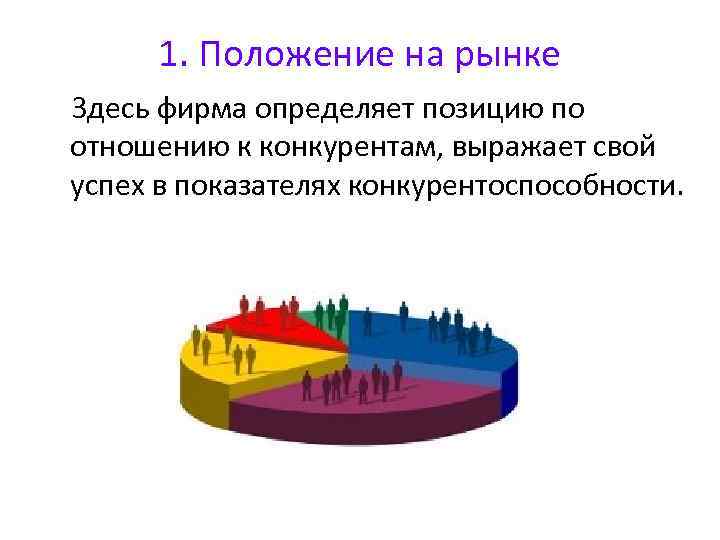 1. Положение на рынке

Здесь фирма определяет позицию по отношению к конкурентам, выражает свой успех в показателях конкурентоспособности.